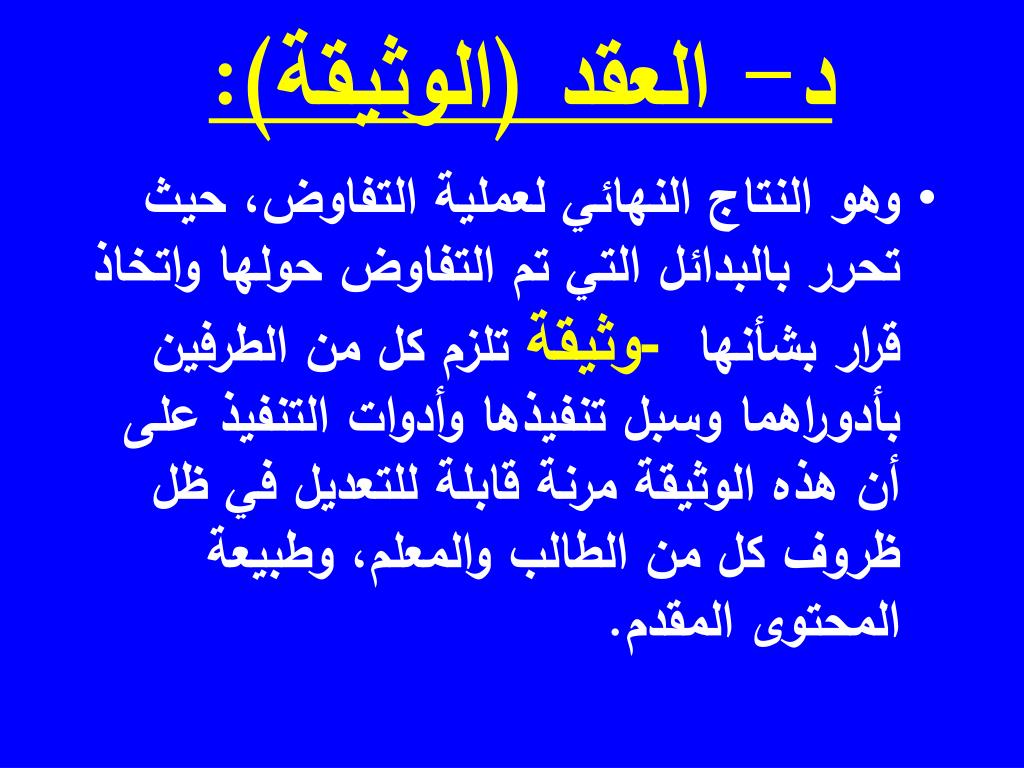 د– العقد (الوثيقة):

• وهو النتاج النهائي لعملية التفاوض، حيث تحرر بالبدائل التي تم التفاوض حولها واتخاذ قرار بشأنها -وثيقة تلزم كل من الطرفين بأدوراهما وسبل تنفيذها وأدوات التنفيذ على أن هذه الوثيقة مرنة قابلة للتعديل في ظل ظروف كل من الطالب والمعلم، وطبيعة المحتوى المقدم.